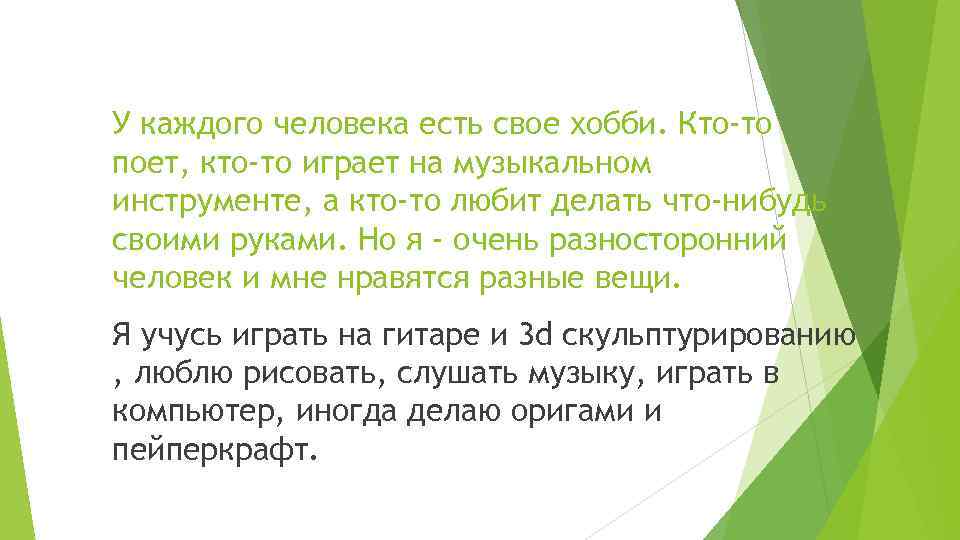 У каждого человека есть свое хобби. Кто-то поет, кто-то играет на музыкальном инструменте, а кто-то любит делать что-нибудь своими руками. Но я - очень разносторонний человек и мне нравятся разные вещи.

Я учусь играть на гитаре и 3d скульптурированию , люблю рисовать, слушать музыку, играть в компьютер, иногда делаю оригами и пейперкрафт.